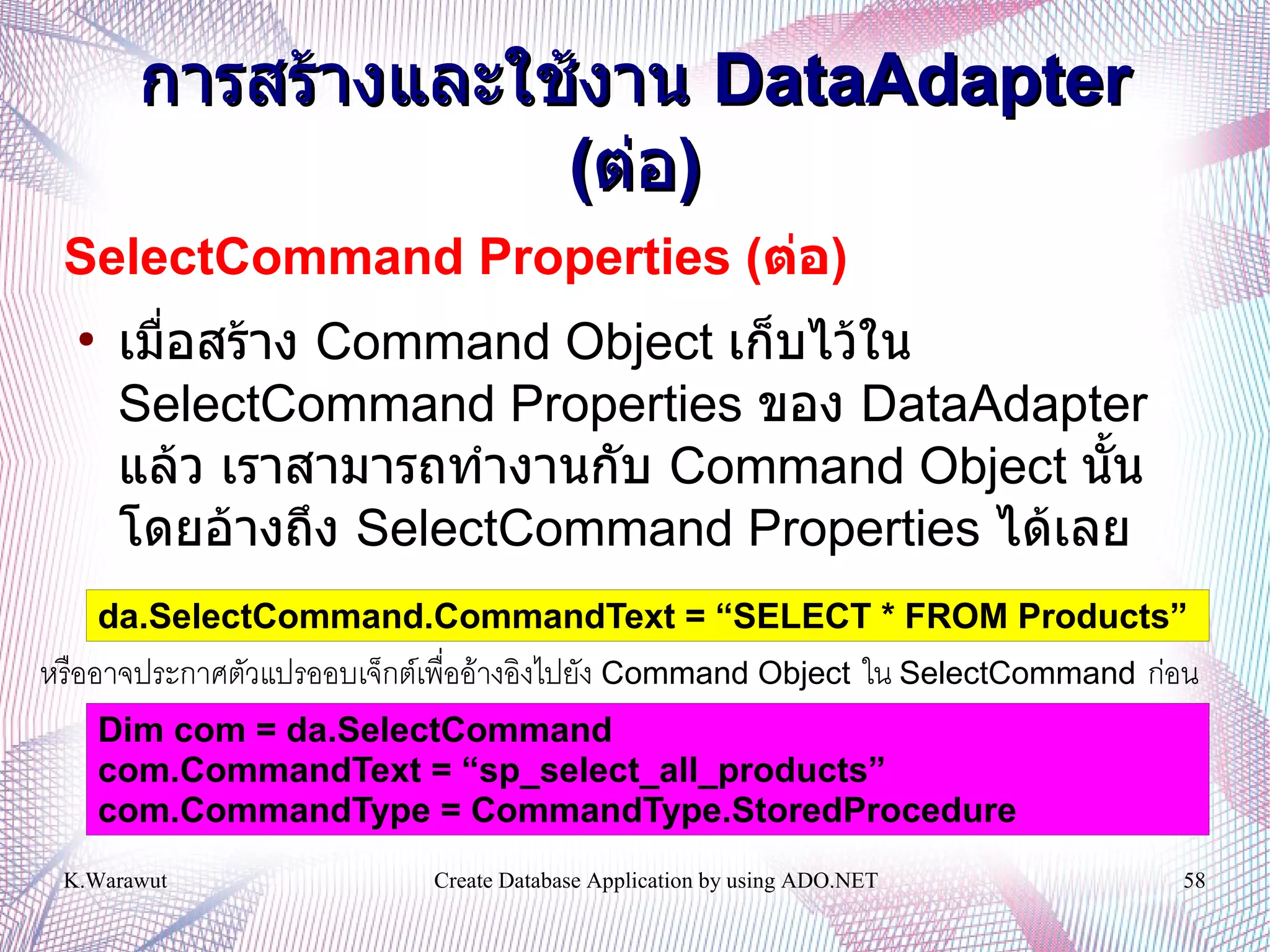 การสร้างและใช้งาน DataAdapter (ต่อ)

SelectCommand Properties (ต่อ)

• เมื่อสร้าง Command Object เก็บไว้ใน SelectCommand Properties ของ DataAdapter แล้ว เราสามารถทำงานกับ Command Object นั้น โดยอ้างถึง SelectCommand Properties ได้เลย

da.SelectCommand.CommandText = “SELECT * FROM Products”

หรืออาจประกาศตัวแปรออบเจ็กต์เพื่ออ้างอิงไปยัง Command Object ใน SelectCommand ก่อน

Dim com = da.SelectCommand
com.CommandText = “sp_select_all_products”
com.CommandType = CommandType.StoredProcedure

K.Warawut Create Database Application by using ADO.NET 58